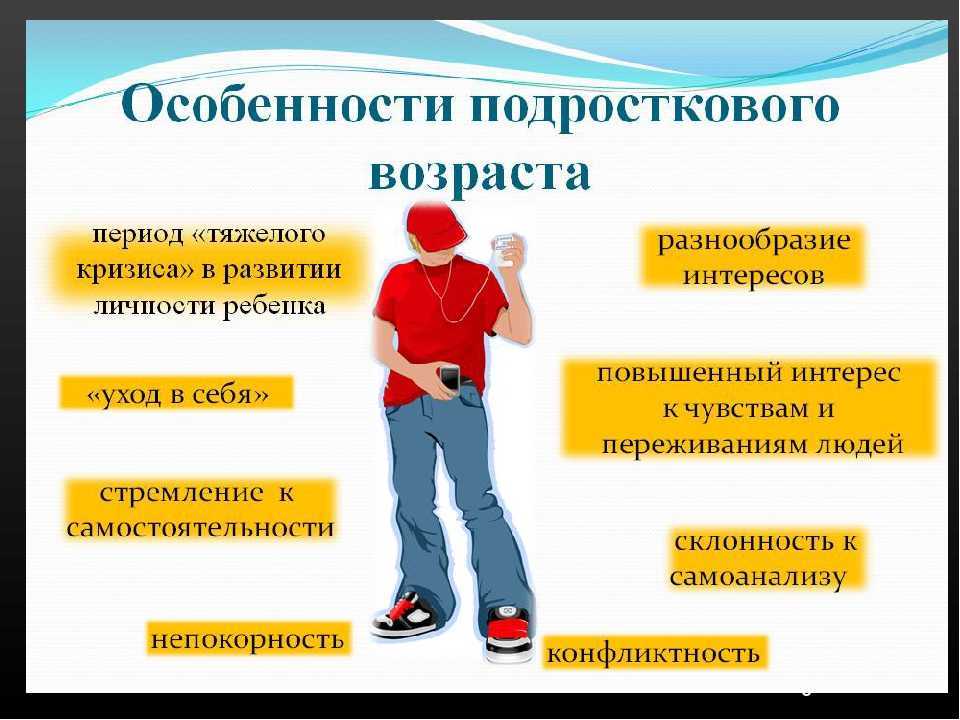 Особенности подросткового возраста

период «тяжелого кризиса» в развитии личности ребенка

«уход в себя»

стремление к самостоятельности

непокорность

разнообразие интересов

повышенный интерес к чувствам и переживаниям людей

склонность к самоанализу

конфликтность